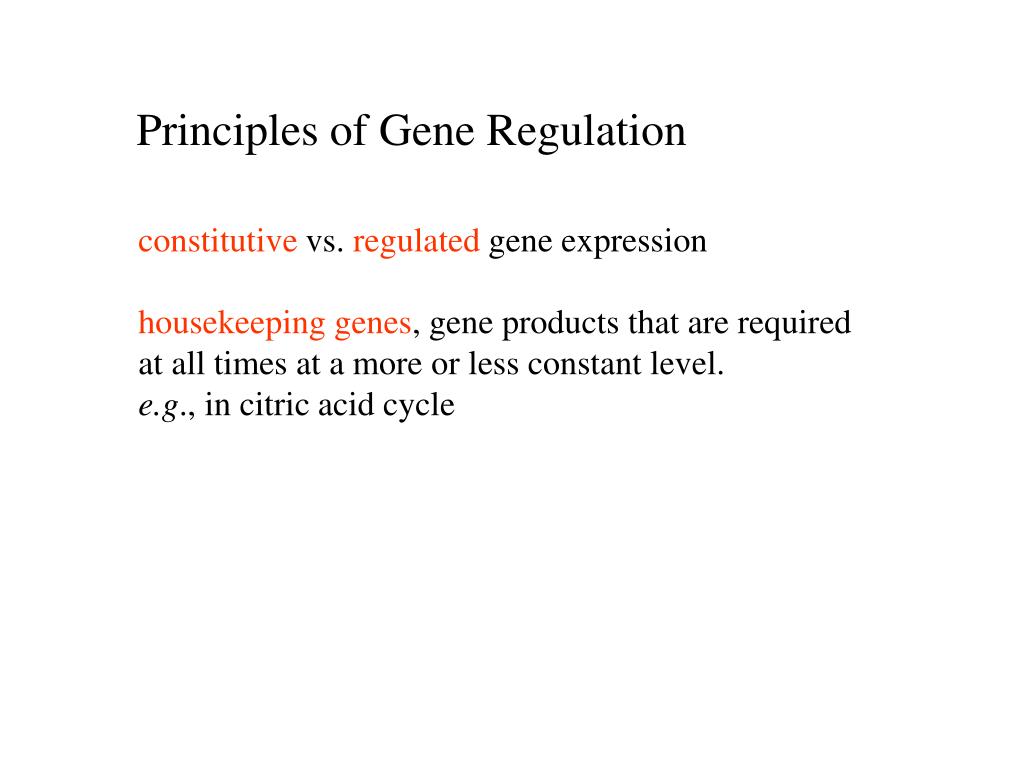 Principles of Gene Regulation

constitutive vs. regulated gene expression

housekeeping genes, gene products that are required at all times at a more or less constant level.
e.g., in citric acid cycle